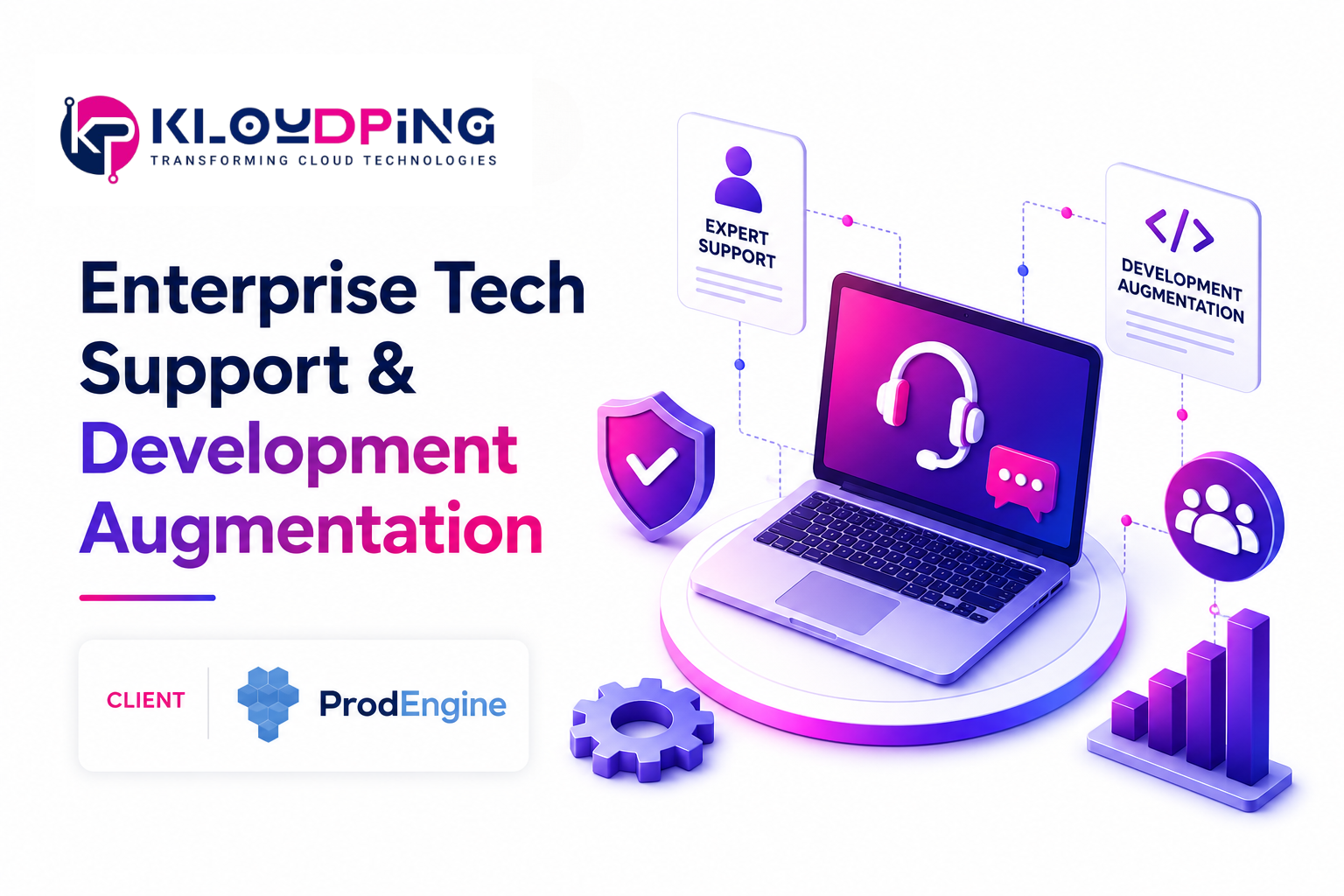 KP KLOUDPING
TRANSFORMING CLOUD TECHNOLOGIES

Enterprise Tech Support & Development Augmentation

CLIENT ProdEngine

EXPERT SUPPORT

</>
DEVELOPMENT AUGMENTATION